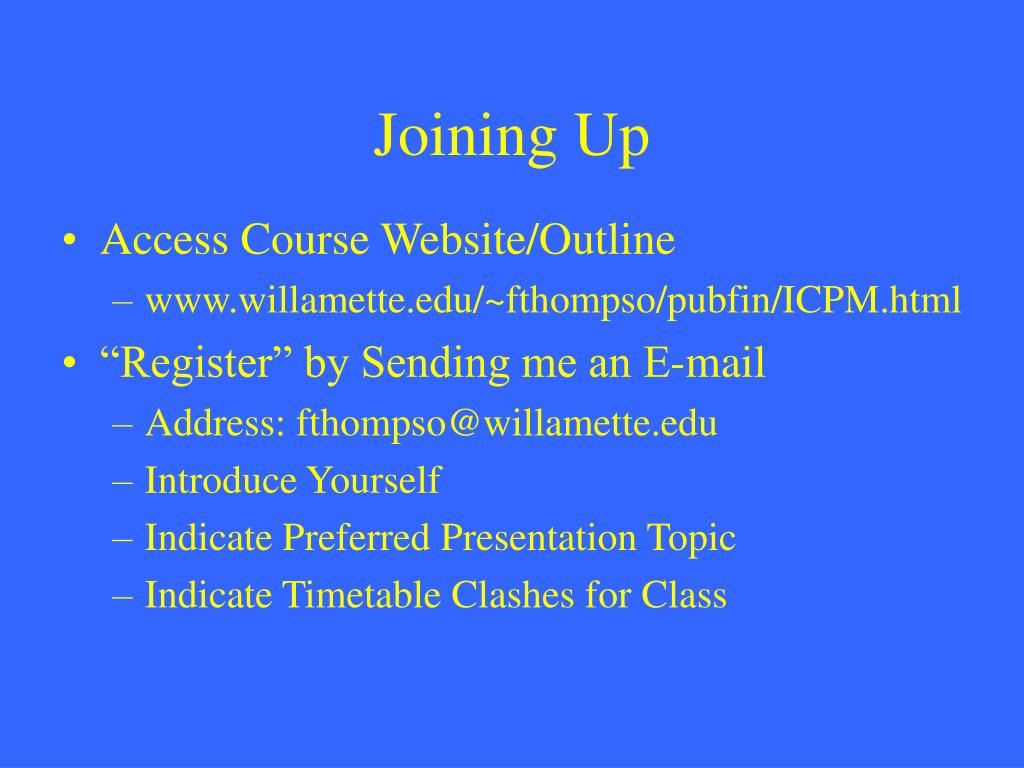 Joining Up

• Access Course Website/Outline
– www.willamette.edu/~fthompso/pubfin/ICPM.html
• “Register” by Sending me an E-mail
– Address: fthompso@willamette.edu
– Introduce Yourself
– Indicate Preferred Presentation Topic
– Indicate Timetable Clashes for Class